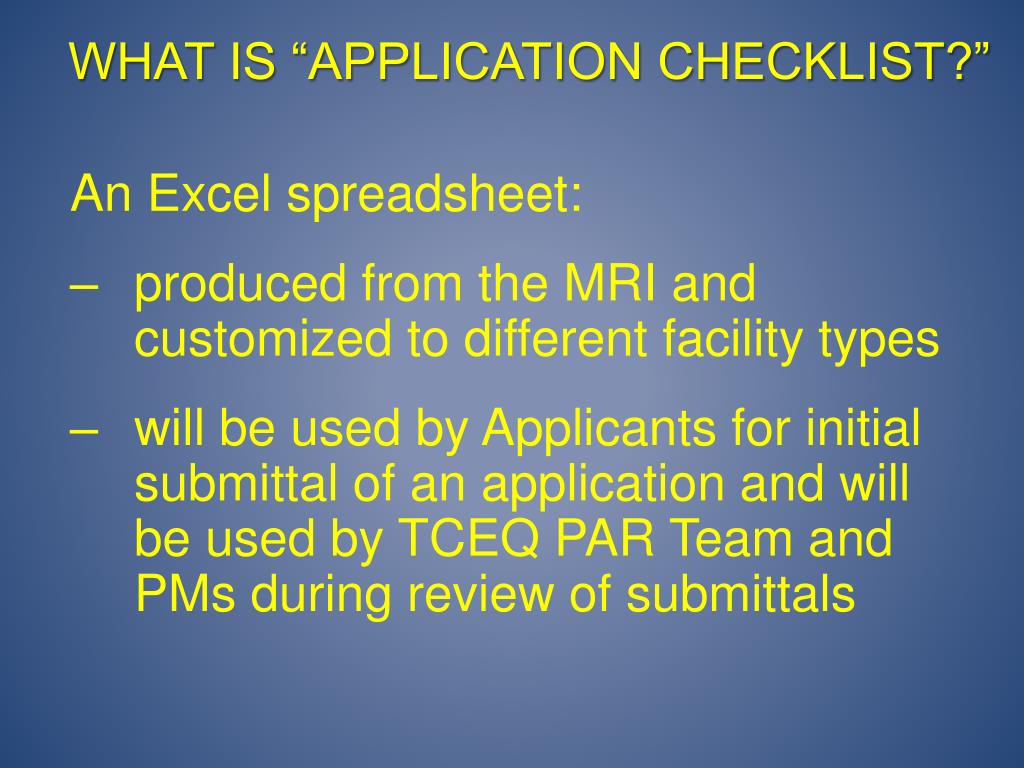 WHAT IS “APPLICATION CHECKLIST?”

An Excel spreadsheet:

– produced from the MRI and customized to different facility types

– will be used by Applicants for initial submittal of an application and will be used by TCEQ PAR Team and PMs during review of submittals